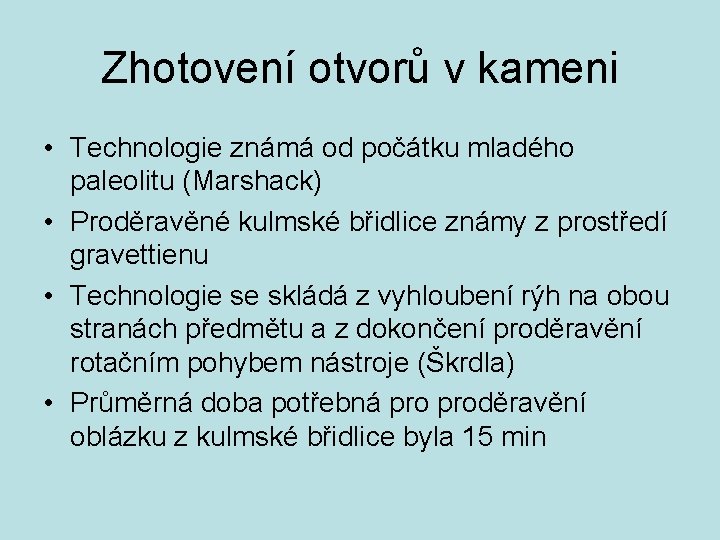 Zhotovení otvorů v kameni

• Technologie známá od počátku mladého paleolitu (Marshack)
• Proděravěné kulmské břidlice známy z prostředí gravettienu
• Technologie se skládá z vyhloubení rýh na obou stranách předmětu a z dokončení proděravění rotačním pohybem nástroje (Škrdla)
• Průměrná doba potřebná pro proděravění oblázku z kulmské břidlice byla 15 min